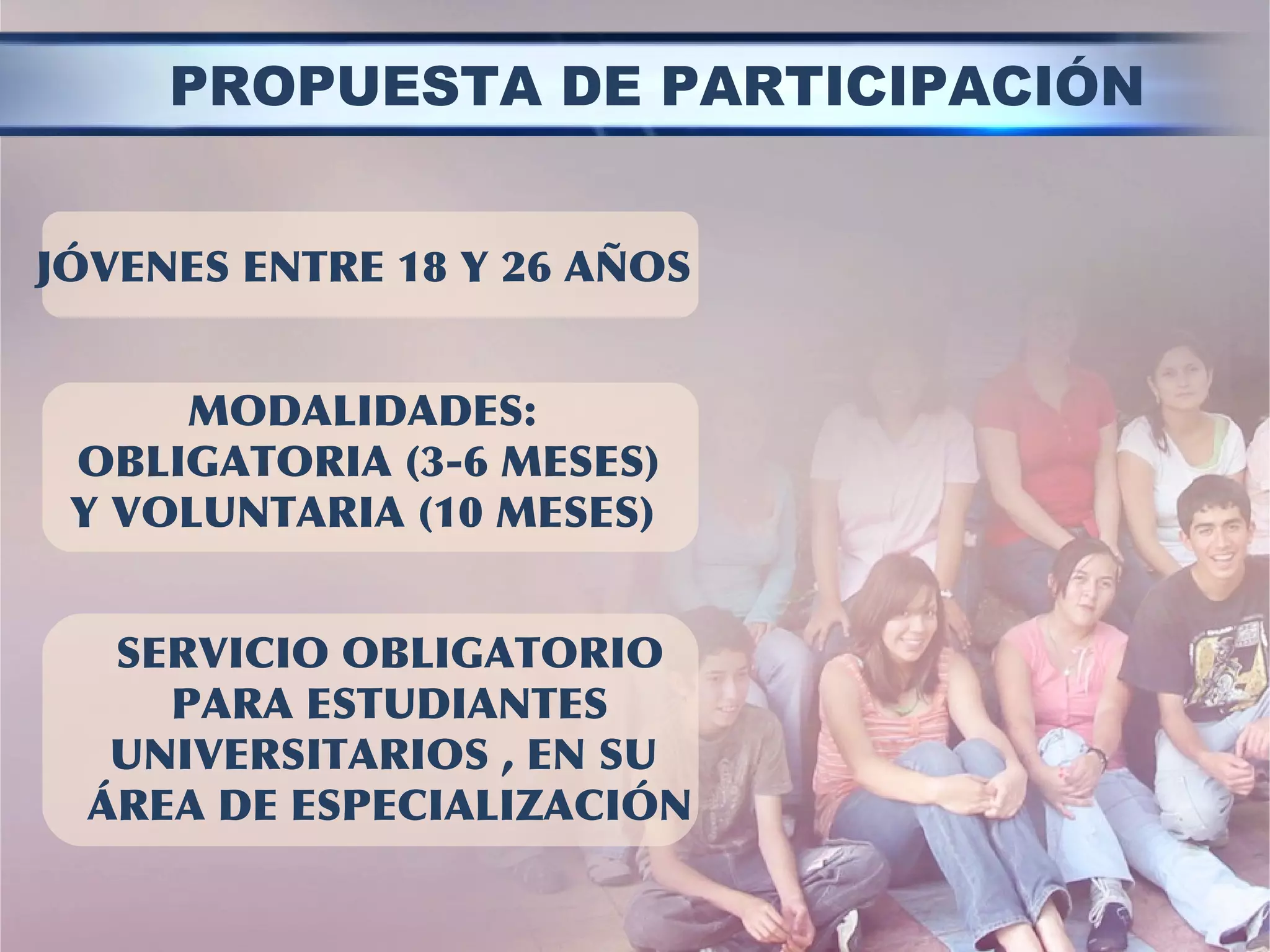 PROPUESTA DE PARTICIPACIÓN

JÓVENES ENTRE 18 Y 26 AÑOS

MODALIDADES:
OBLIGATORIA (3-6 MESES)
Y VOLUNTARIA (10 MESES)

SERVICIO OBLIGATORIO PARA ESTUDIANTES UNIVERSITARIOS , EN SU ÁREA DE ESPECIALIZACIÓN